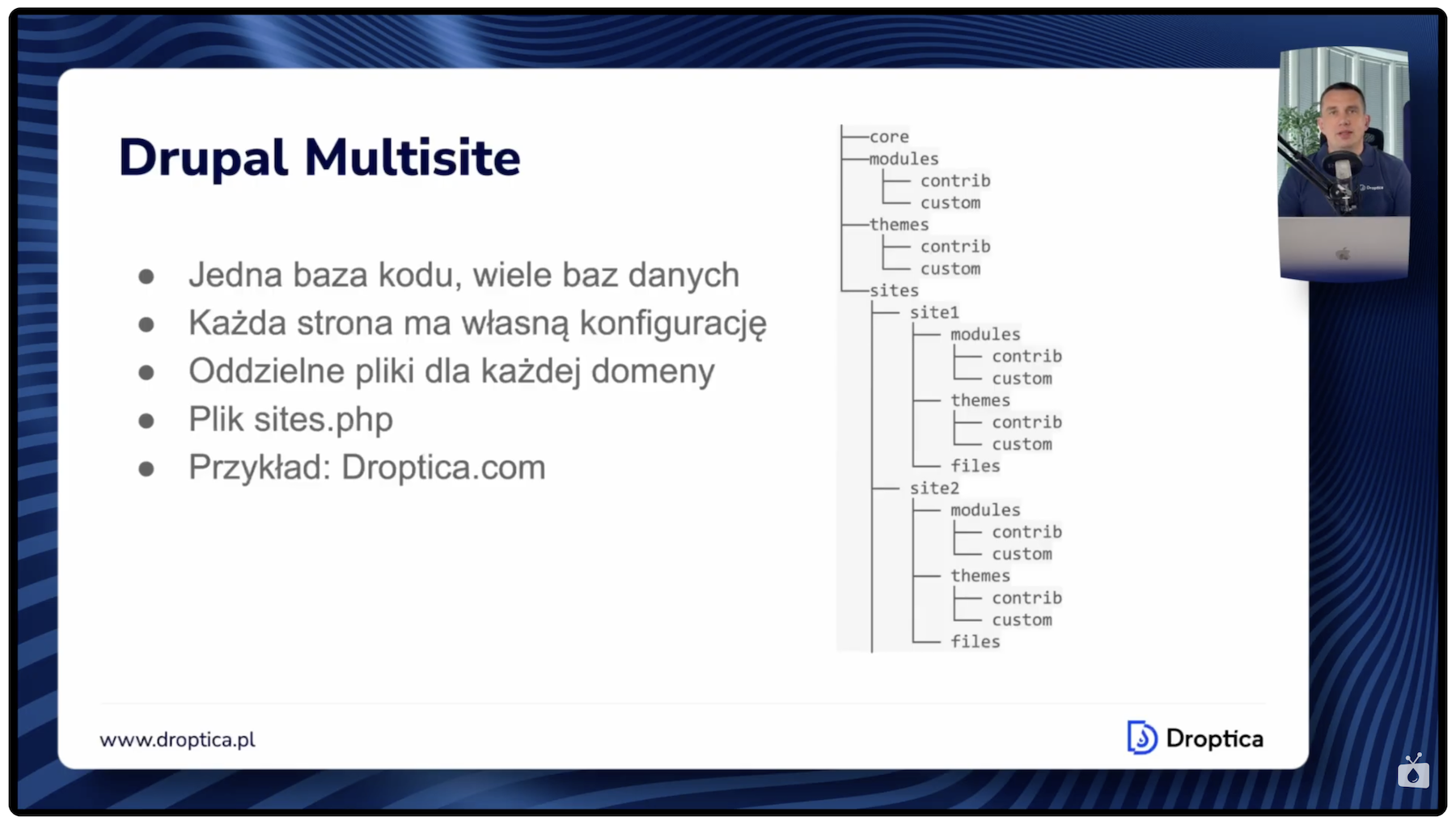 Drupal Multisite

- Jedna baza kodu, wiele baz danych
- Każda strona ma własną konfigurację
- Oddzielne pliki dla każdej domeny
- Plik sites.php
- Przykład: Droptica.com

core
modules
contrib
custom
themes
contrib
custom
sites
site1
modules
contrib
custom
themes
contrib
custom
files
site2
modules
contrib
custom
themes
contrib
custom
files

www.droptica.pl

Droptica